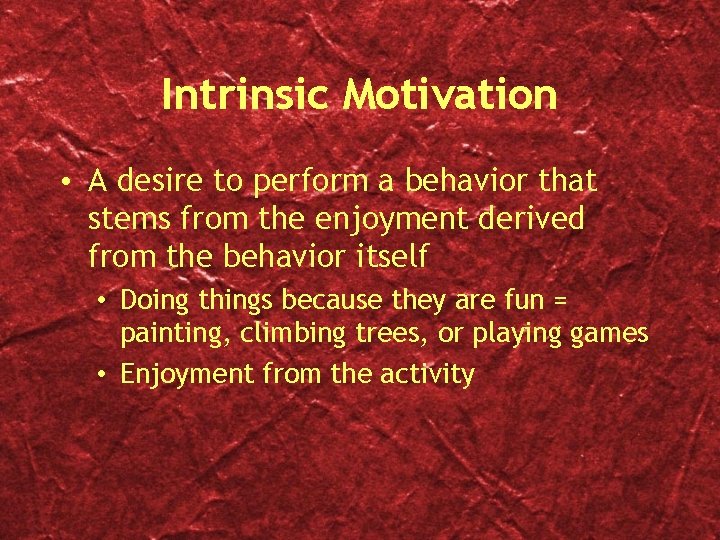 Intrinsic Motivation

• A desire to perform a behavior that stems from the enjoyment derived from the behavior itself

• Doing things because they are fun = painting, climbing trees, or playing games

• Enjoyment from the activity